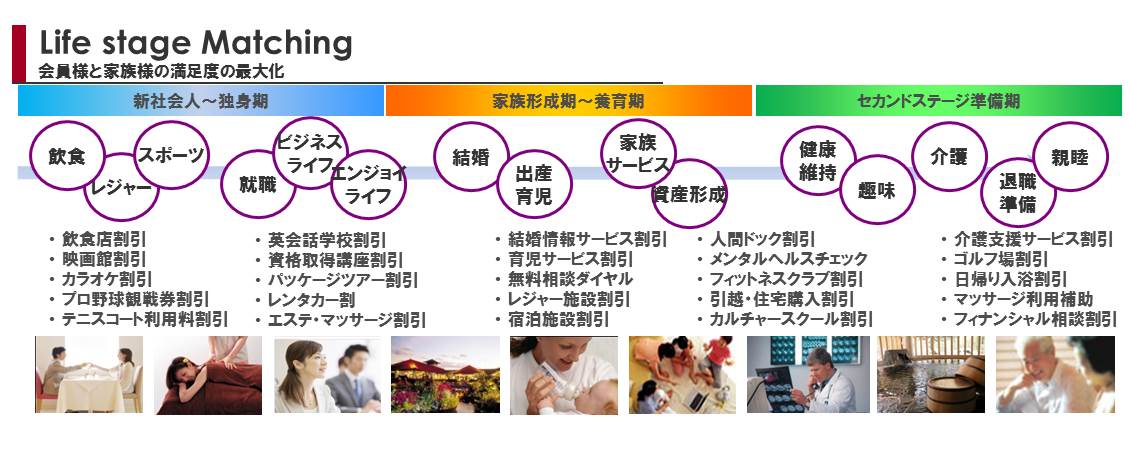 Life stage Matching
会員様と家族様の満足度の最大化

新社会人～独身期

家族形成期～養育期

セカンドステージ準備期

飲食
レジャー
スポーツ
就職
ビジネスライフ
エンジョイライフ
結婚
出産育児
家族サービス
資産形成
健康維持
趣味
介護
退職準備
親睦

・飲食店割引
・映画館割引
・カラオケ割引
・プロ野球観戦券割引
・テニスコート利用料割引

・英会話学校割引
・資格取得講座割引
・パッケージツアー割引
・レンタカー割
・エステ・マッサージ割引

・結婚情報サービス割引
・育児サービス割引
・無料相談ダイヤル
・レジャー施設割引
・宿泊施設割引

・人間ドック割引
・メンタルヘルスチェック
・フィットネスクラブ割引
・引越・住宅購入割引
・カルチャースクール割引

・介護支援サービス割引
・ゴルフ場割引
・日帰り入浴割引
・マッサージ利用補助
・フィナンシャル相談割引